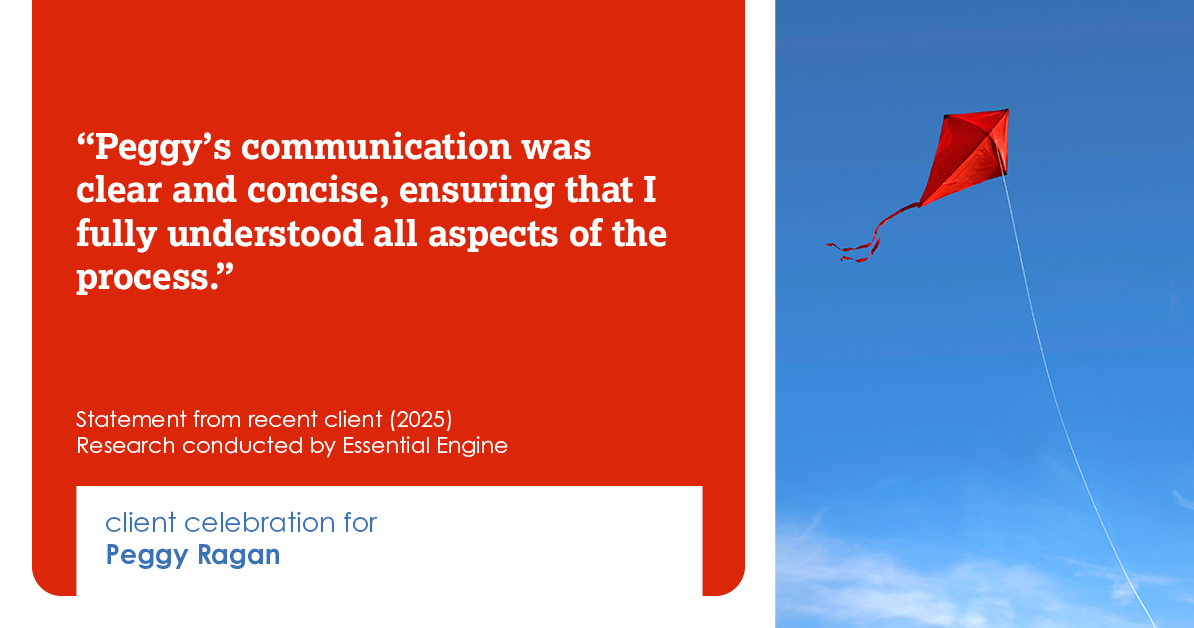 “Peggy’s communication was clear and concise, ensuring that I fully understood all aspects of the process.”

Statement from recent client (2025)
Research conducted by Essential Engine

client celebration for
Peggy Ragan